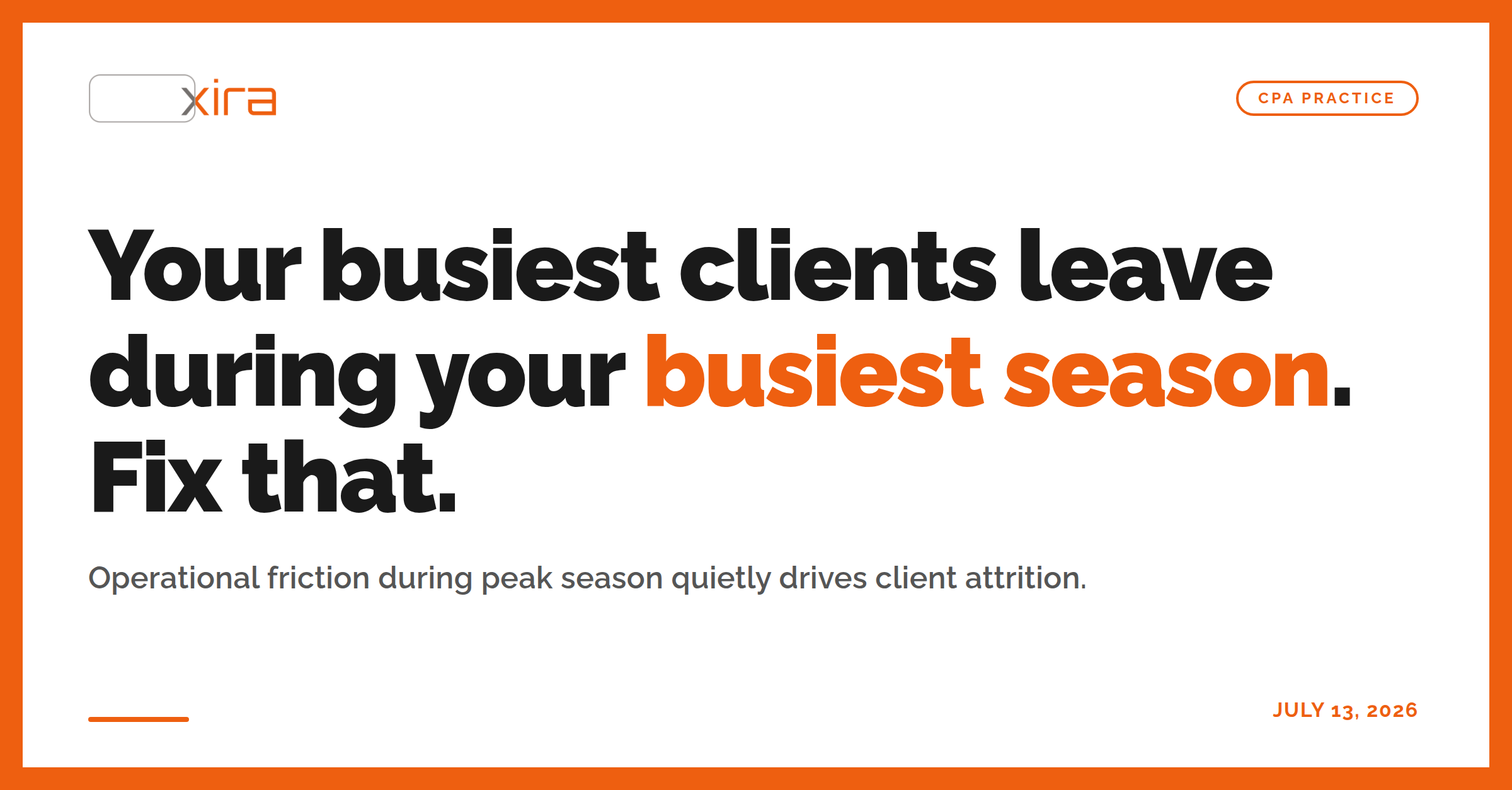 xira

CPA PRACTICE

Your busiest clients leave during your busiest season. Fix that.

Operational friction during peak season quietly drives client attrition.

JULY 13, 2026